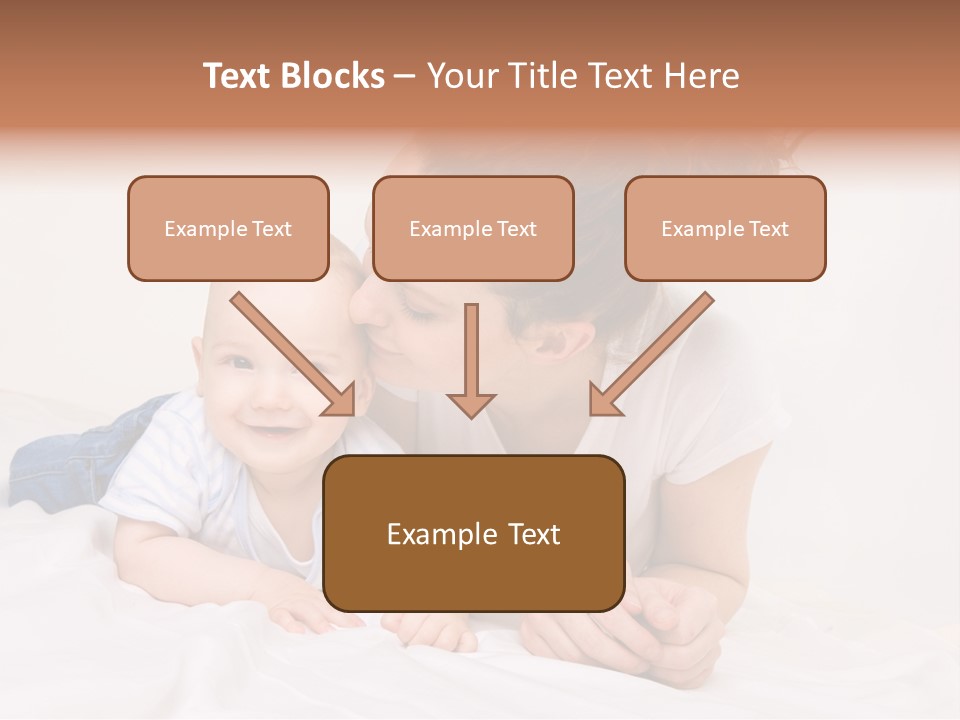 Text Blocks – Your Title Text Here

Example Text

Example Text

Example Text

Example Text